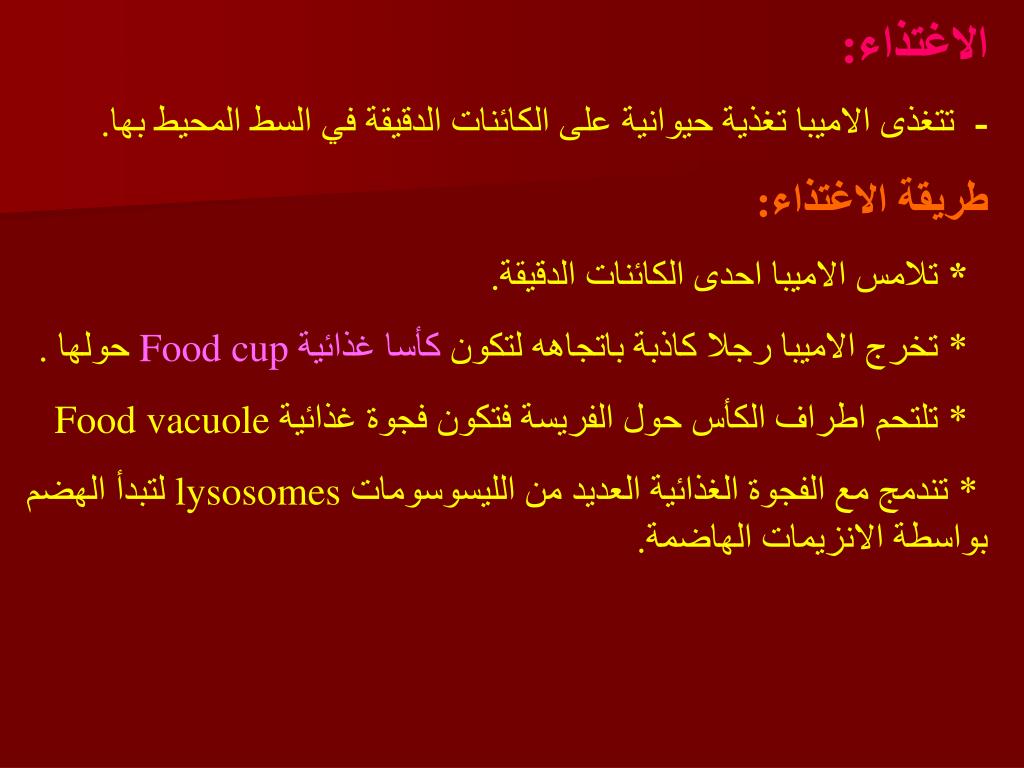 الاغتذاء:

- تتغذى الاميبا تغذية حيوانية على الكائنات الدقيقة في السط المحيط بها.

طريقة الاغتذاء:

* تلامس الاميبا احدى الكائنات الدقيقة.

* تخرج الاميبا رجلا كاذبة باتجاهه لتكون كأسا غذائية Food cup حولها .

* تلتحم اطراف الكأس حول الفريسة فتكون فجوة غذائية Food vacuole

* تندمج مع الفجوة الغذائية العديد من الليسوسومات lysosomes لتبدأ الهضم بواسطة الانزيمات الهاضمة.